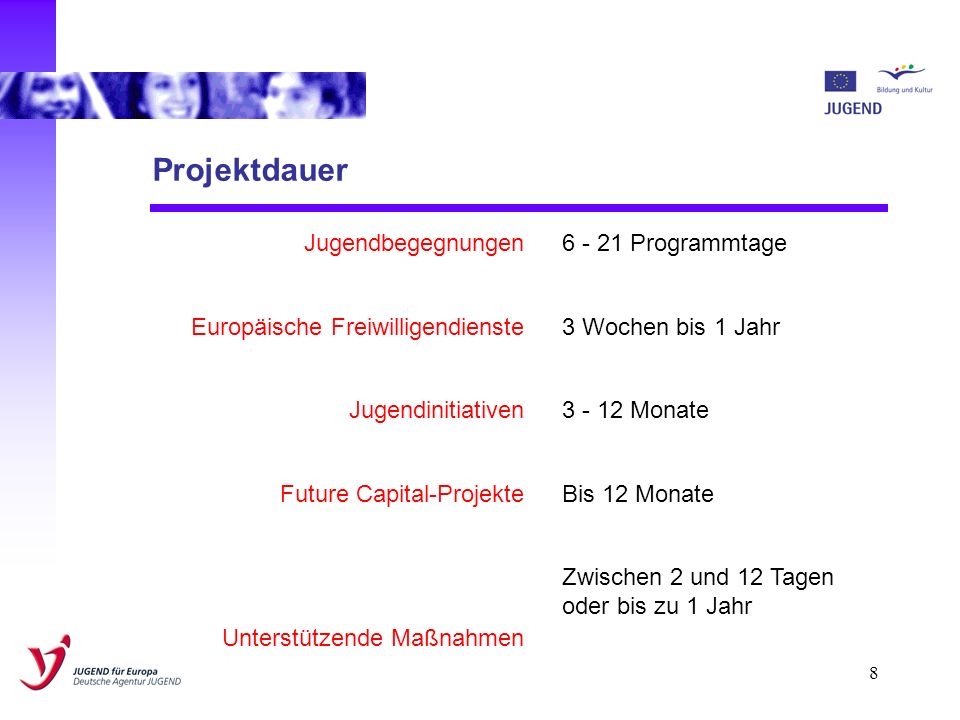 Bildung und Kultur
JUGEND

Projektdauer

| | |
|---|---|
| Jugendbegegnungen | 6 - 21 Programmtage |
| Europäische Freiwilligendienste | 3 Wochen bis 1 Jahr |
| Jugendinitiativen | 3 - 12 Monate |
| Future Capital-Projekte | Bis 12 Monate |
| Unterstützende Maßnahmen | Zwischen 2 und 12 Tagen oder bis zu 1 Jahr |

JUGEND für Europa
Deutsche Agentur JUGEND

8